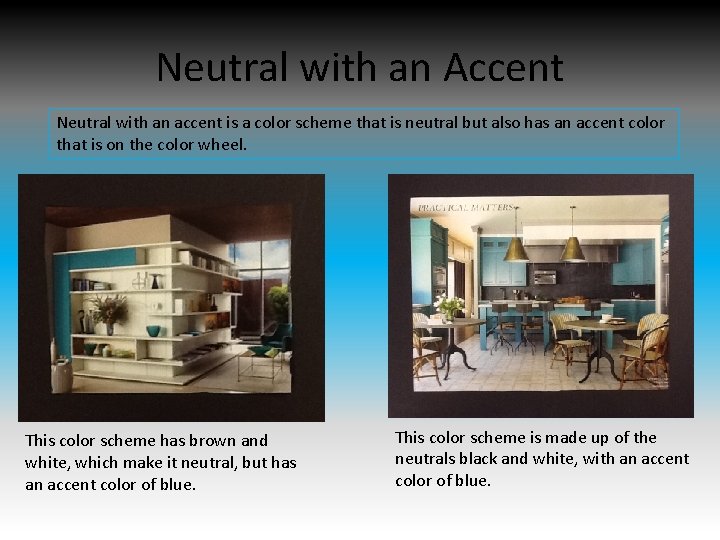 Neutral with an Accent

Neutral with an accent is a color scheme that is neutral but also has an accent color that is on the color wheel.

PRACTICAL MATTERS

This color scheme has brown and white, which make it neutral, but has an accent color of blue.

This color scheme is made up of the neutrals black and white, with an accent color of blue.